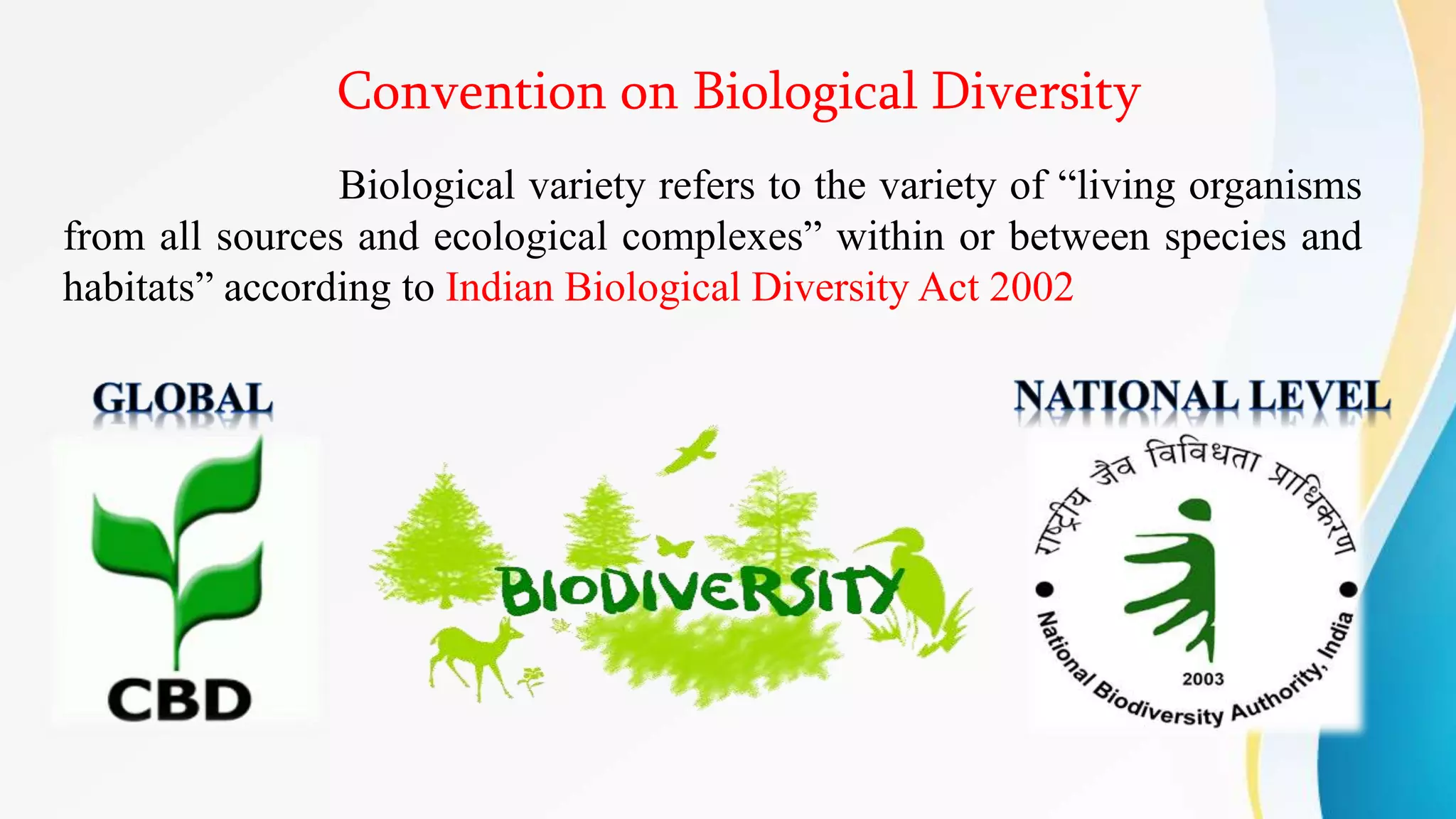 Convention on Biological Diversity

Biological variety refers to the variety of “living organisms from all sources and ecological complexes” within or between species and habitats” according to Indian Biological Diversity Act 2002

GLOBAL

CBD

BIODIVERSITY

NATIONAL LEVEL

राष्ट्रीय जैव विविधता प्राधिकरण

2003

National Biodiversity Authority, India